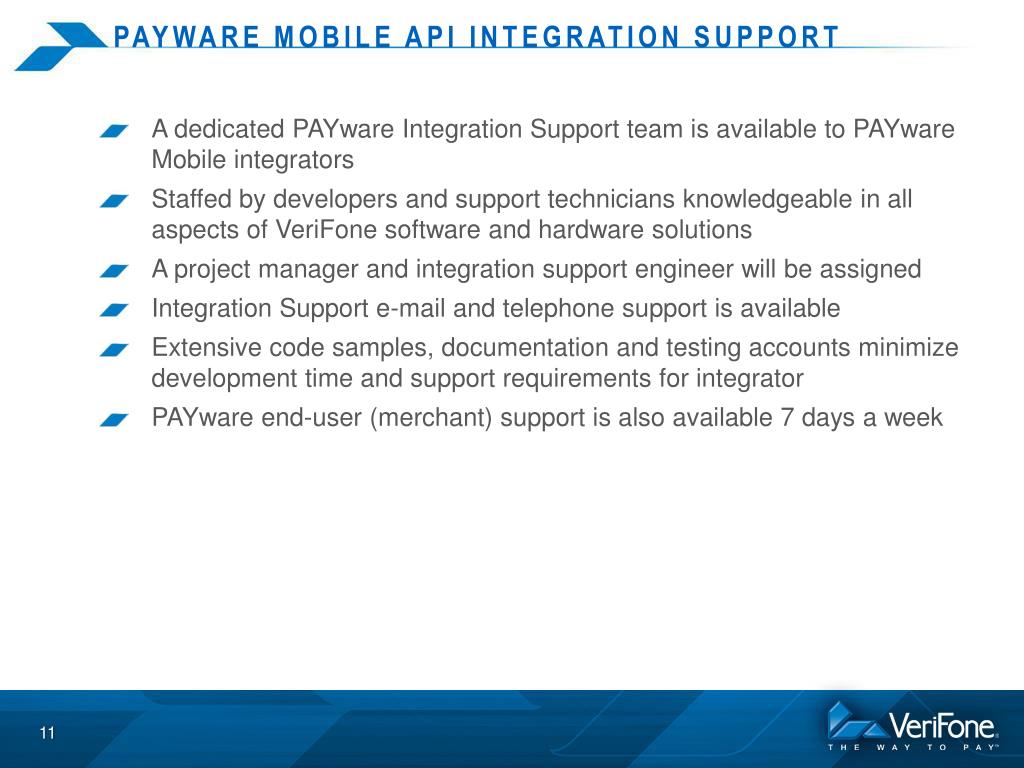 PAYWARE MOBILE API INTEGRATION SUPPORT

A dedicated PAYware Integration Support team is available to PAYware Mobile integrators

Staffed by developers and support technicians knowledgeable in all aspects of VeriFone software and hardware solutions

A project manager and integration support engineer will be assigned

Integration Support e-mail and telephone support is available

Extensive code samples, documentation and testing accounts minimize development time and support requirements for integrator

PAYware end-user (merchant) support is also available 7 days a week

11

VeriFone®
THE WAY TO PAY™